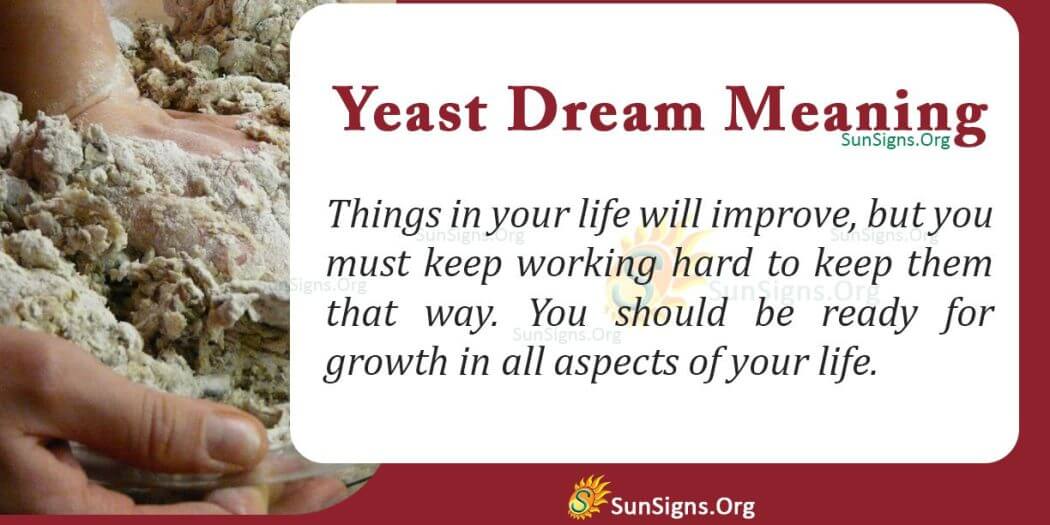 Yeast Dream Meaning
SunSigns.Org

Things in your life will improve, but you must keep working hard to keep them that way. You should be ready for growth in all aspects of your life.

SunSigns.Org SunSigns.Org SunSigns.Org SunSigns.Org SunSigns.Org

SunSigns.Org